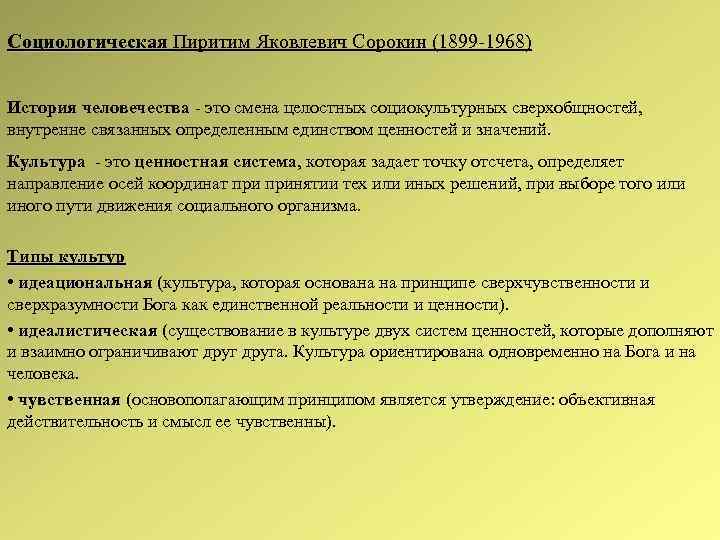 Социологическая Пиритим Яковлевич Сорокин (1899-1968)

История человечества - это смена целостных социокультурных сверхобщностей, внутренне связанных определенным единством ценностей и значений.

Культура - это ценностная система, которая задает точку отсчета, определяет направление осей координат при принятии тех или иных решений, при выборе того или иного пути движения социального организма.

Типы культур

• идеациональная (культура, которая основана на принципе сверхчувственности и сверхразумности Бога как единственной реальности и ценности).

• идеалистическая (существование в культуре двух систем ценностей, которые дополняют и взаимно ограничивают друг друга. Культура ориентирована одновременно на Бога и на человека.

• чувственная (основополагающим принципом является утверждение: объективная действительность и смысл ее чувственны).